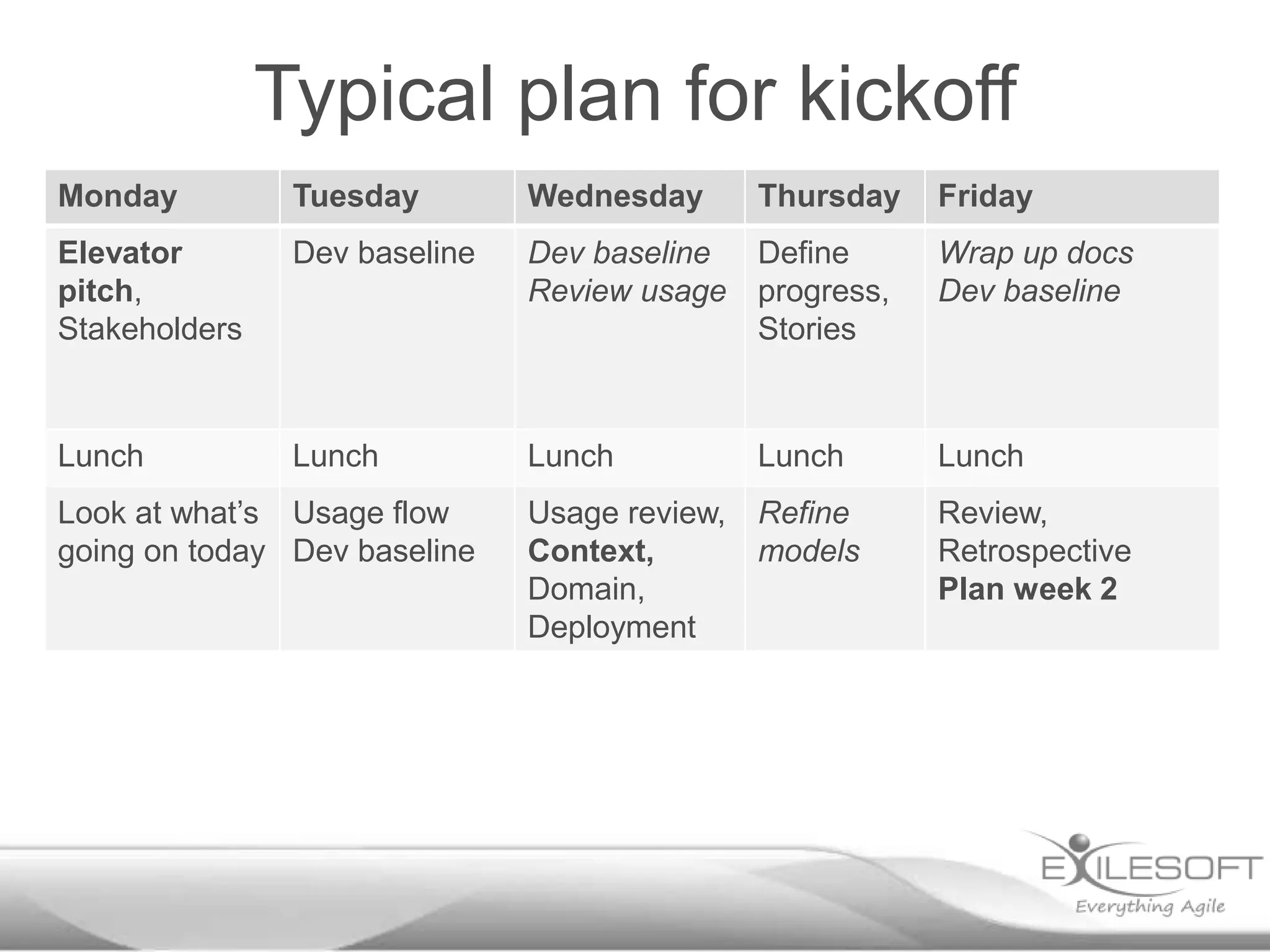 Typical plan for kickoff

| Monday | Tuesday | Wednesday | Thursday | Friday |
|---|---|---|---|---|
| Elevator pitch, Stakeholders | Dev baseline | Dev baseline Review usage | Define progress, Stories | Wrap up docs Dev baseline |
| Lunch | Lunch | Lunch | Lunch | Lunch |
| Look at what's going on today | Usage flow Dev baseline | Usage review, Context, Domain, Deployment | Refine models | Review, Retrospective Plan week 2 |

EXILESOFT
Everything Agile